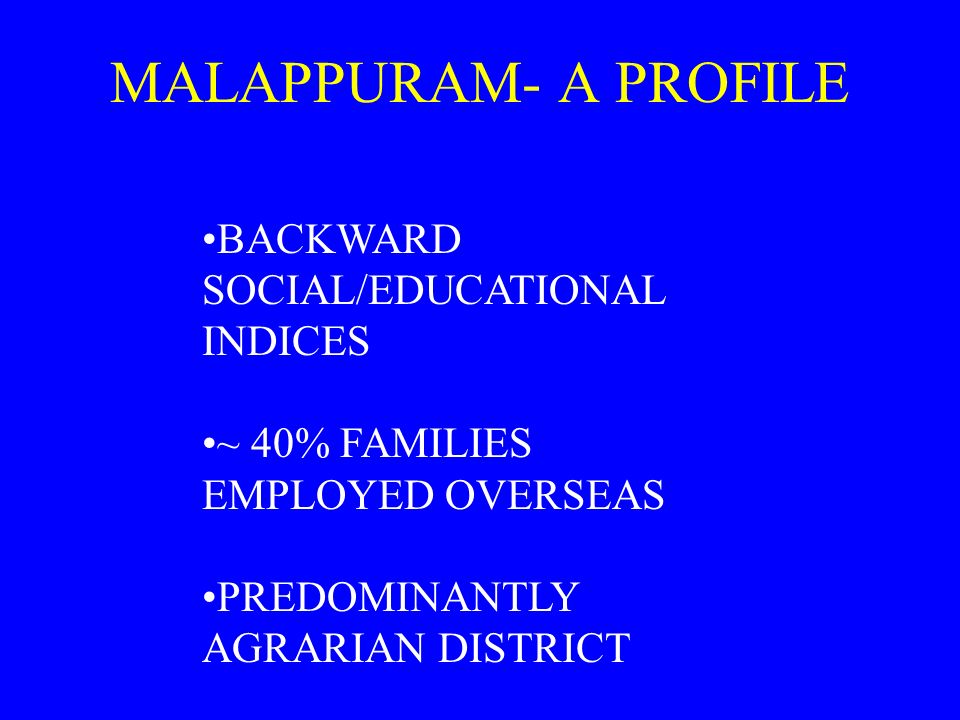 MALAPPURAM- A PROFILE

•BACKWARD SOCIAL/EDUCATIONAL INDICES

•~ 40% FAMILIES EMPLOYED OVERSEAS

•PREDOMINANTLY AGRARIAN DISTRICT